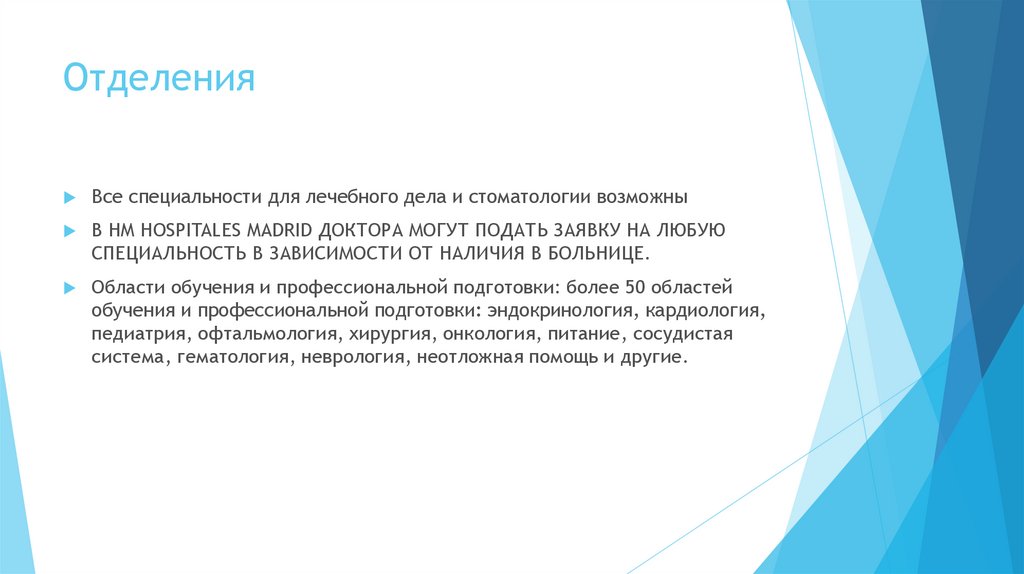 Отделения

Все специальности для лечебного дела и стоматологии возможны

В HM HOSPITALES MADRID ДОКТОРА МОГУТ ПОДАТЬ ЗАЯВКУ НА ЛЮБУЮ СПЕЦИАЛЬНОСТЬ В ЗАВИСИМОСТИ ОТ НАЛИЧИЯ В БОЛЬНИЦЕ.

Области обучения и профессиональной подготовки: более 50 областей обучения и профессиональной подготовки: эндокринология, кардиология, педиатрия, офтальмология, хирургия, онкология, питание, сосудистая система, гематология, неврология, неотложная помощь и другие.